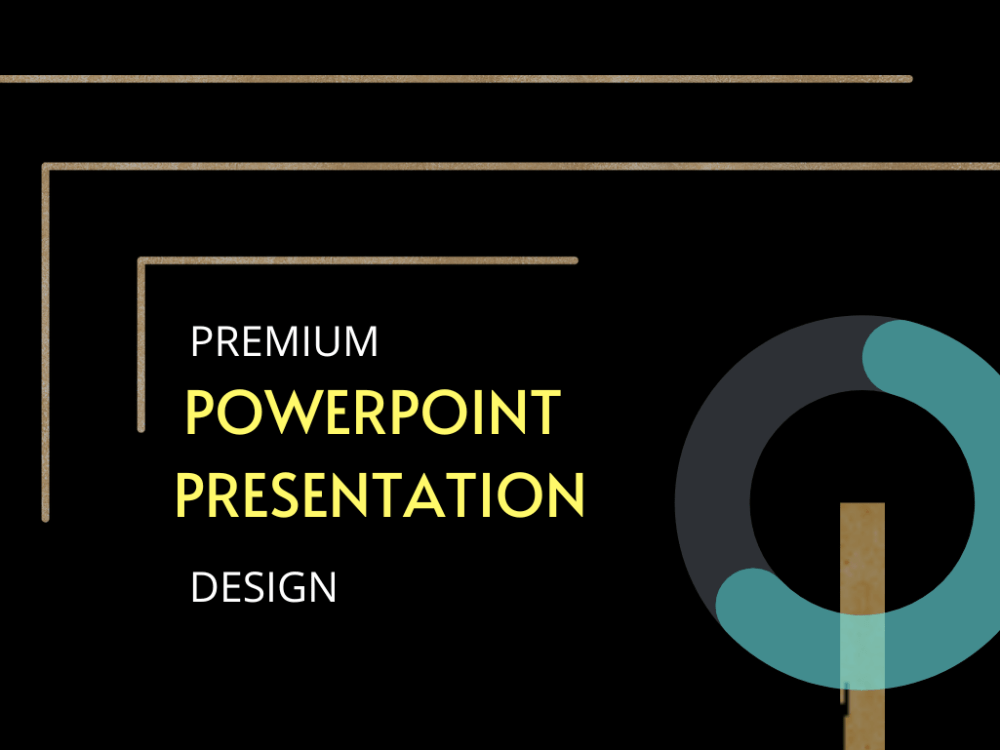 PREMIUM
POWERPOINT PRESENTATION
DESIGN